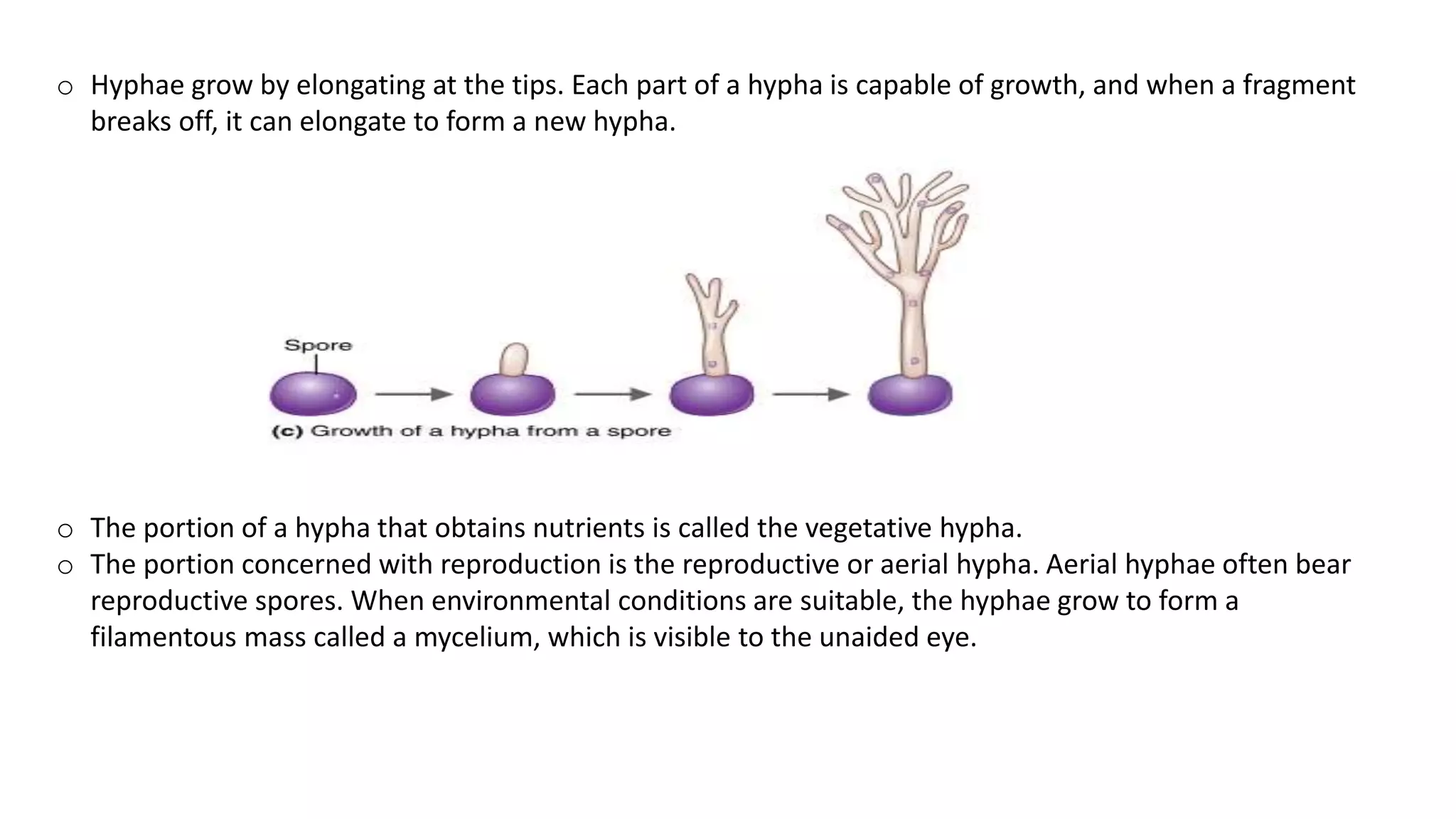 o Hyphae grow by elongating at the tips. Each part of a hypha is capable of growth, and when a fragment breaks off, it can elongate to form a new hypha.

Spore

(c) Growth of a hypha from a spore

o The portion of a hypha that obtains nutrients is called the vegetative hypha.
o The portion concerned with reproduction is the reproductive or aerial hypha. Aerial hyphae often bear reproductive spores. When environmental conditions are suitable, the hyphae grow to form a filamentous mass called a mycelium, which is visible to the unaided eye.